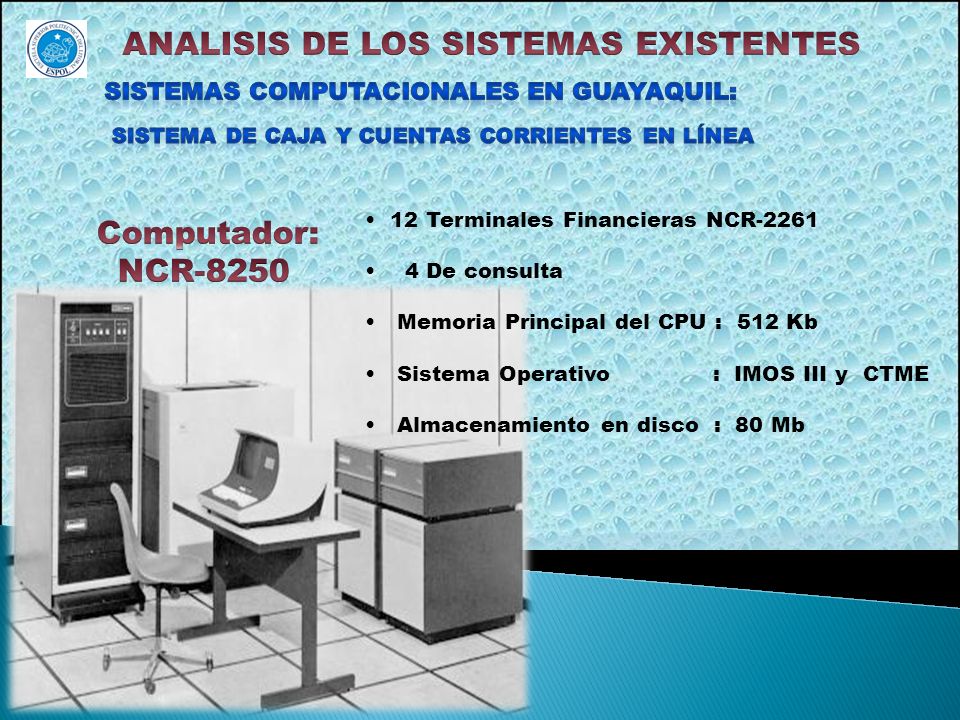 ESPOL

ANALISIS DE LOS SISTEMAS EXISTENTES

SISTEMAS COMPUTACIONALES EN GUAYAQUIL:

SISTEMA DE CAJA Y CUENTAS CORRIENTES EN LÍNEA

Computador: NCR-8250

• 12 Terminales Financieras NCR-2261
• 4 De consulta
• Memoria Principal del CPU : 512 Kb
• Sistema Operativo : IMOS III y CTME
• Almacenamiento en disco : 80 Mb